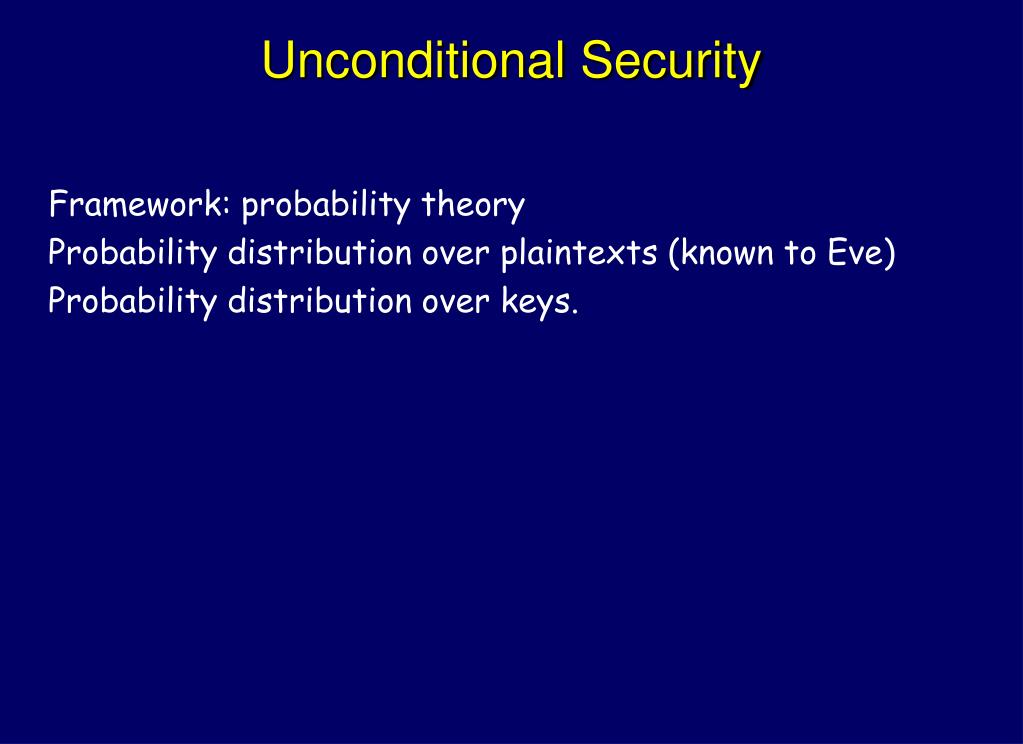 Unconditional Security

Framework: probability theory
Probability distribution over plaintexts (known to Eve)
Probability distribution over keys.